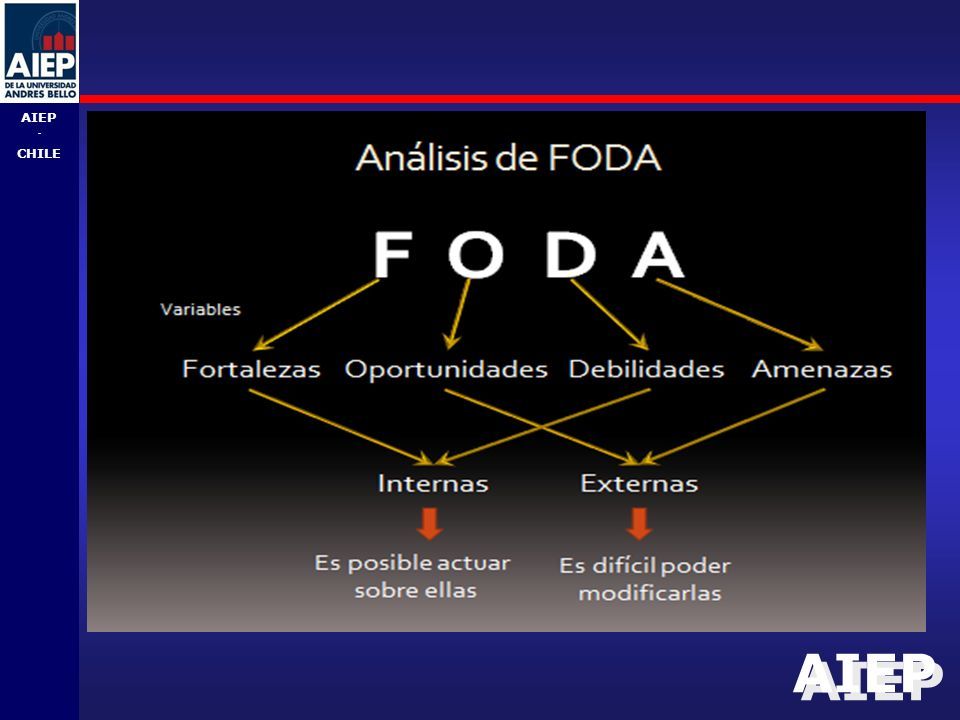 AIEP
DE LA UNIVERSIDAD
ANDRES BELLO

AIEP
-
CHILE

Análisis de FODA

F O D A

Variables

Fortalezas Oportunidades Debilidades Amenazas

Internas Externas

Es posible actuar sobre ellas

Es difícil poder modificarlas

AIEP